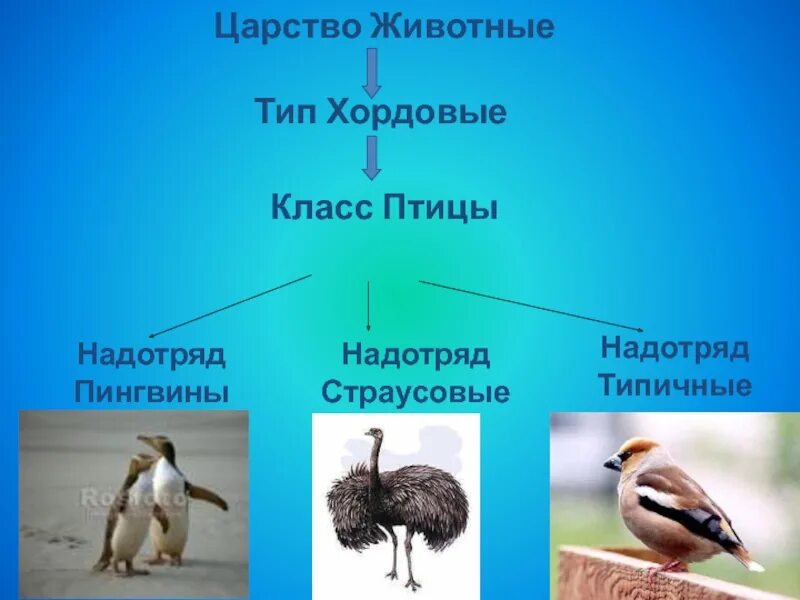 Царство Животные

Тип Хордовые

Класс Птицы

Надотряд Пингвины

Надотряд Страусовые

Надотряд Типичные

Rosfoto